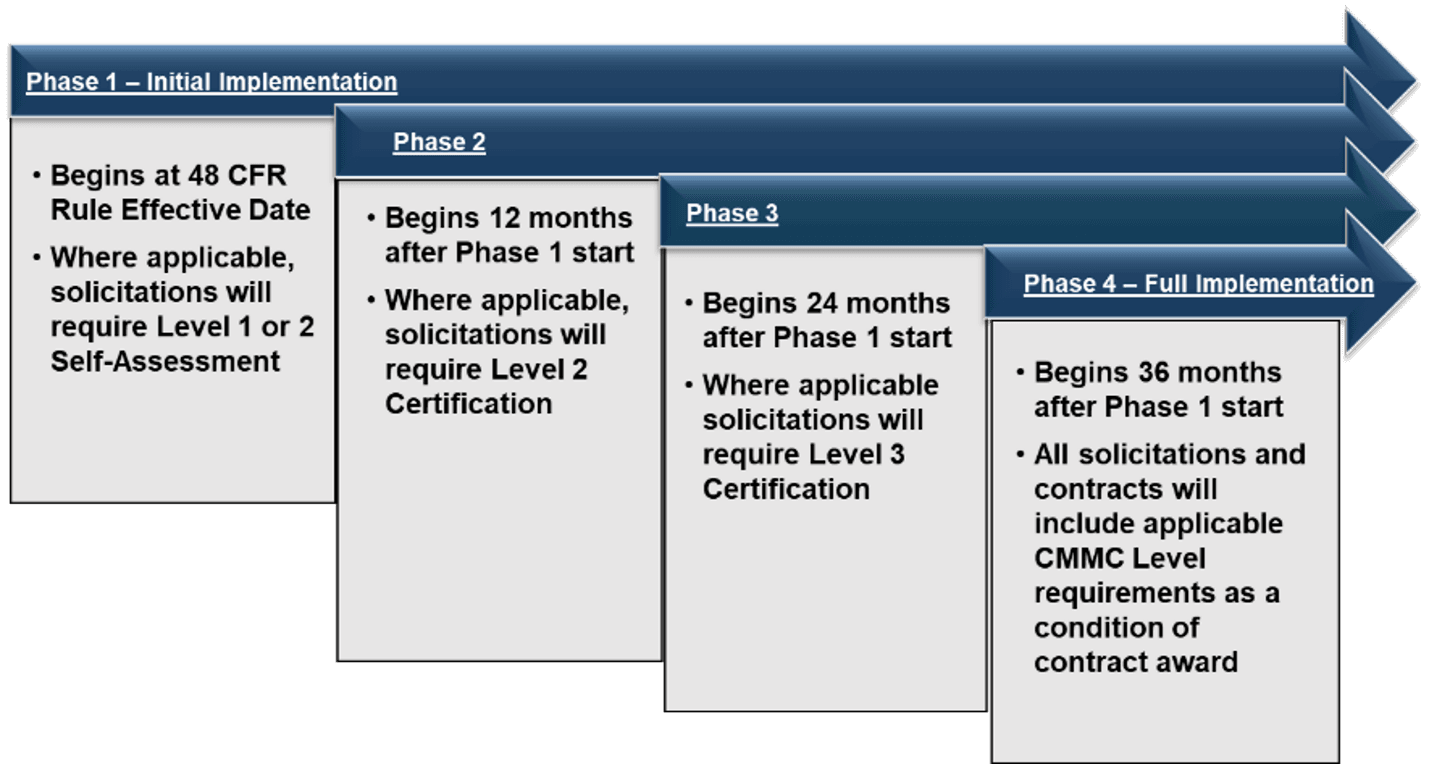 Phase 1 – Initial Implementation

• Begins at 48 CFR Rule Effective Date
• Where applicable, solicitations will require Level 1 or 2 Self-Assessment

Phase 2

• Begins 12 months after Phase 1 start
• Where applicable, solicitations will require Level 2 Certification

Phase 3

• Begins 24 months after Phase 1 start
• Where applicable solicitations will require Level 3 Certification

Phase 4 – Full Implementation

• Begins 36 months after Phase 1 start
• All solicitations and contracts will include applicable CMMC Level requirements as a condition of contract award